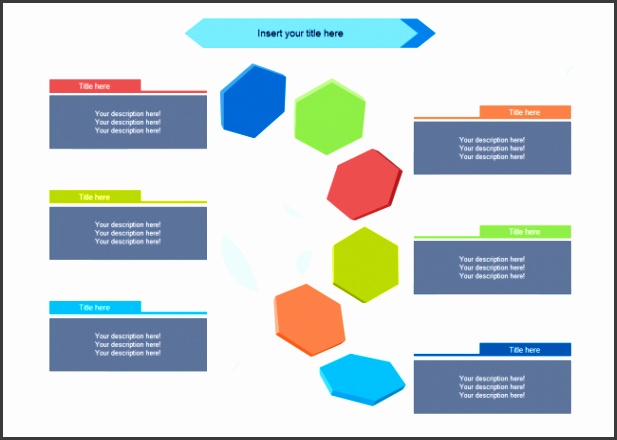 Insert your title here

Title here

Your description here!
Your description here!
Your description here!

Title here

Your description here!
Your description here!
Your description here!

Title here

Your description here!
Your description here!
Your description here!

Title here

Your description here!
Your description here!
Your description here!

Title here

Your description here!
Your description here!
Your description here!

Title here

Your description here!
Your description here!
Your description here!